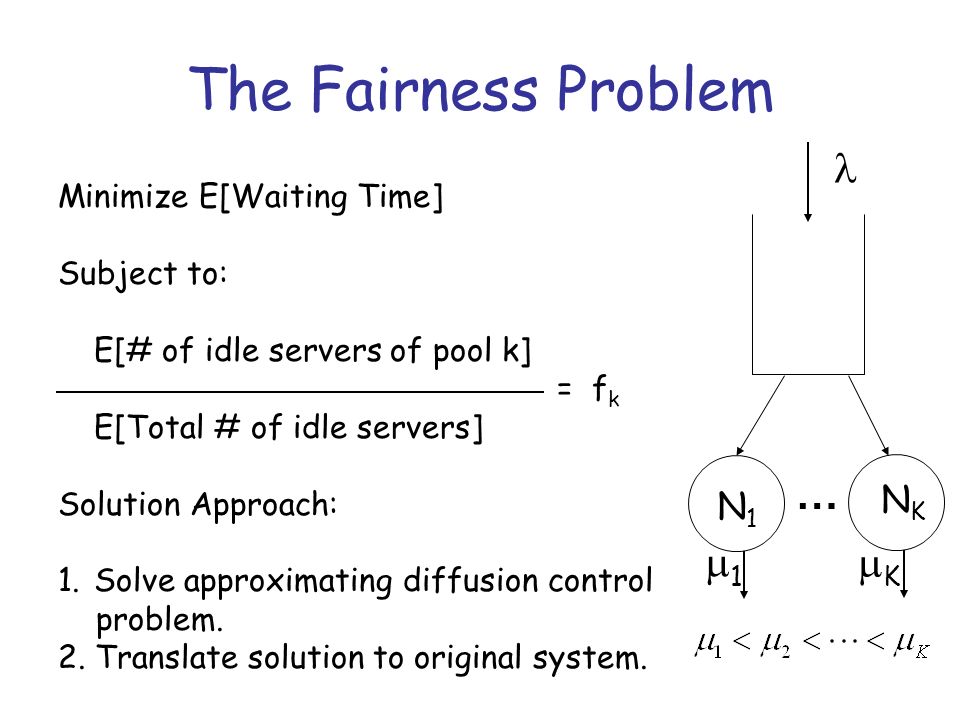 The Fairness Problem

Minimize E[Waiting Time]

Subject to:

$\frac{\text{E[\# of idle servers of pool k]}}{\text{E[Total \# of idle servers]}} = f_k$

Solution Approach:

1. Solve approximating diffusion control problem.
2. Translate solution to original system.

$\lambda$

$N_1$ … $N_K$

$\mu_1$ $\mu_K$

$\mu_1 < \mu_2 < \cdots < \mu_K$